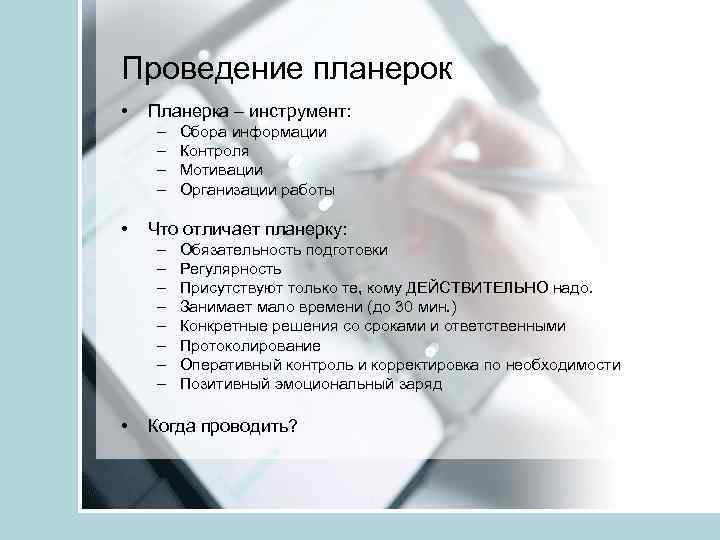 Проведение планерок

• Планерка – инструмент:
  – Сбора информации
  – Контроля
  – Мотивации
  – Организации работы

• Что отличает планерку:
  – Обязательность подготовки
  – Регулярность
  – Присутствуют только те, кому ДЕЙСТВИТЕЛЬНО надо.
  – Занимает мало времени (до 30 мин.)
  – Конкретные решения со сроками и ответственными
  – Протоколирование
  – Оперативный контроль и корректировка по необходимости
  – Позитивный эмоциональный заряд

• Когда проводить?